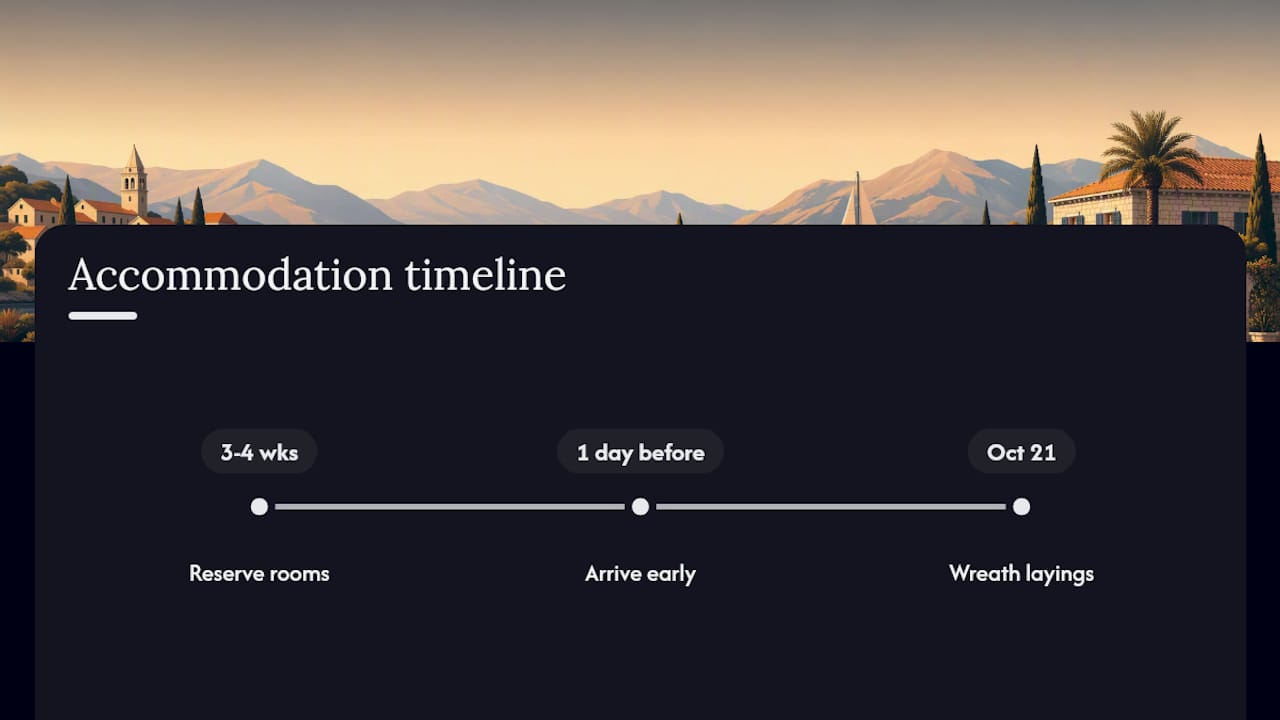 Accommodation timeline

3-4 wks

Reserve rooms

1 day before

Arrive early

Oct 21

Wreath layings